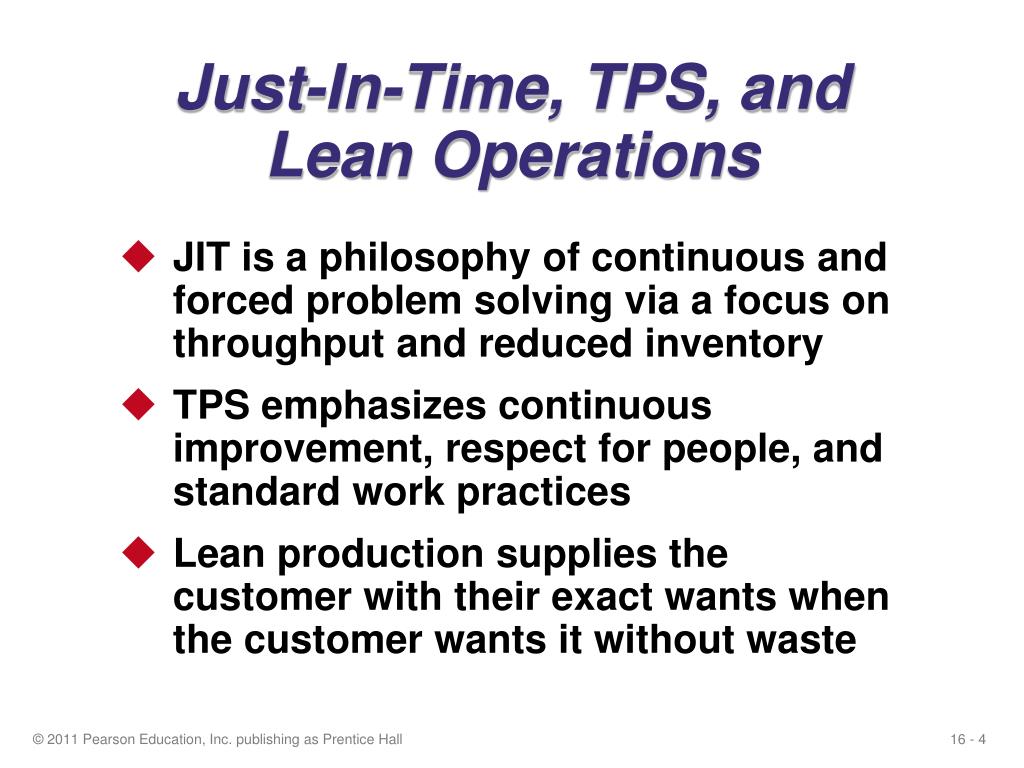 Just-In-Time, TPS, and Lean Operations

◆ JIT is a philosophy of continuous and forced problem solving via a focus on throughput and reduced inventory

◆ TPS emphasizes continuous improvement, respect for people, and standard work practices

◆ Lean production supplies the customer with their exact wants when the customer wants it without waste

© 2011 Pearson Education, Inc. publishing as Prentice Hall

16 - 4